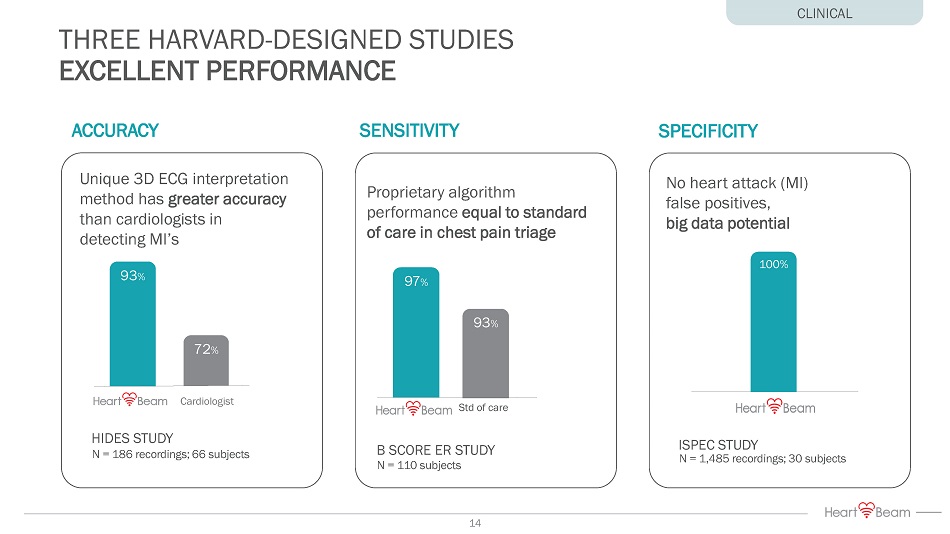 CLINICAL

THREE HARVARD-DESIGNED STUDIES
EXCELLENT PERFORMANCE

ACCURACY

Unique 3D ECG interpretation method has greater accuracy than cardiologists in detecting MI's

93%

72%

HeartBeam Cardiologist

HIDES STUDY
N = 186 recordings; 66 subjects

SENSITIVITY

Proprietary algorithm performance equal to standard of care in chest pain triage

97%

93%

HeartBeam Std of care

B SCORE ER STUDY
N = 110 subjects

SPECIFICITY

No heart attack (MI) false positives, big data potential

100%

HeartBeam

ISPEC STUDY
N = 1,485 recordings; 30 subjects

14

HeartBeam